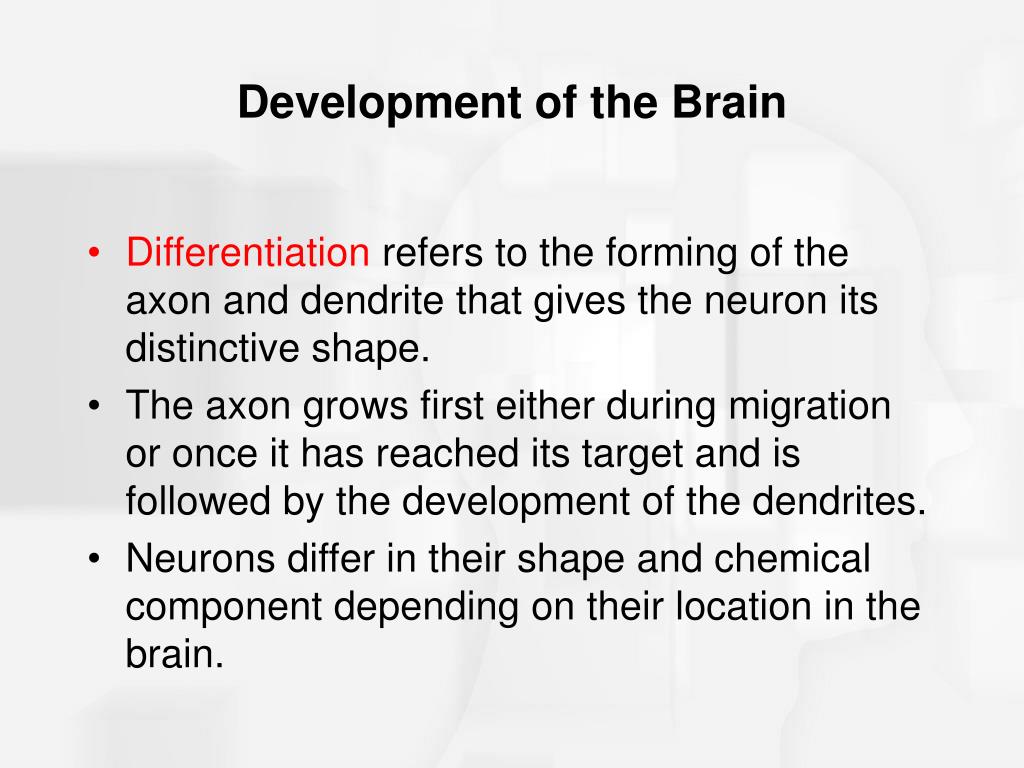 Development of the Brain

• Differentiation refers to the forming of the axon and dendrite that gives the neuron its distinctive shape.
• The axon grows first either during migration or once it has reached its target and is followed by the development of the dendrites.
• Neurons differ in their shape and chemical component depending on their location in the brain.